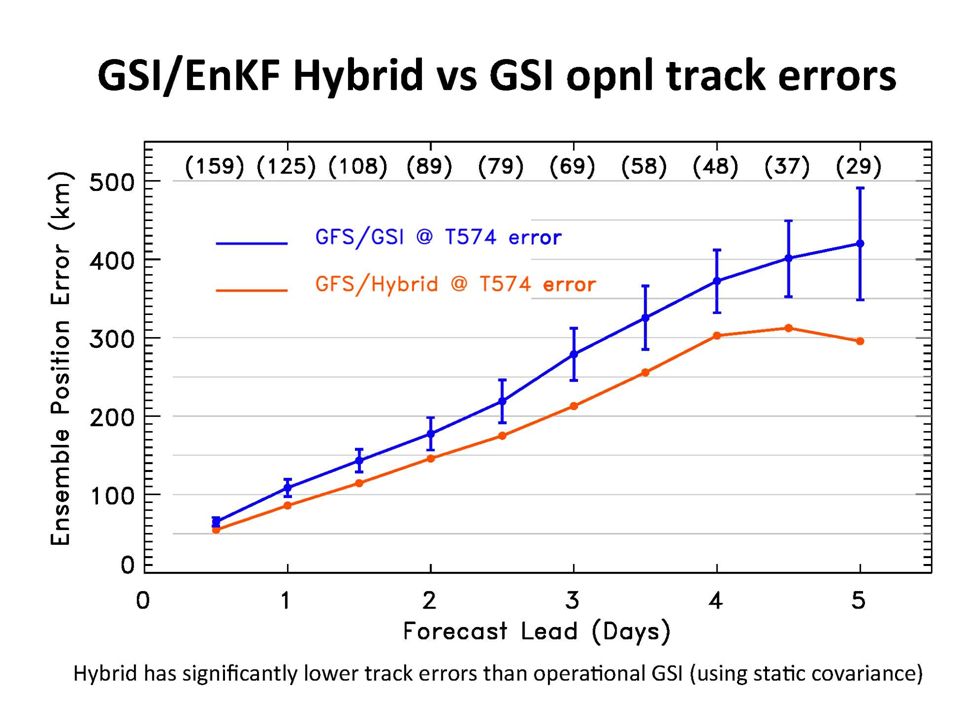 GSI/EnKF Hybrid vs GSI opnl track errors

(159) (125) (108) (89) (79) (69) (58) (48) (37) (29)

GFS/GSI @ T574 error

GFS/Hybrid @ T574 error

Ensemble Position Error (km)

500
400
300
200
100
0

0 1 2 3 4 5

Forecast Lead (Days)

Hybrid has significantly lower track errors than operational GSI (using static covariance)